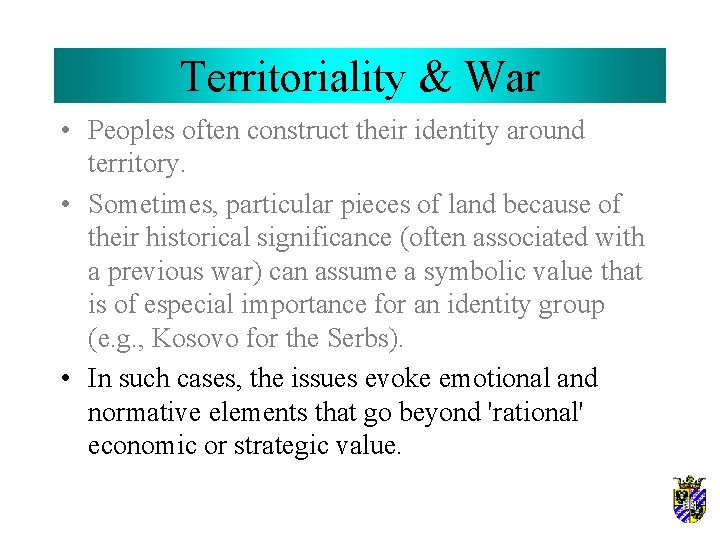 Territoriality & War

• Peoples often construct their identity around territory.

• Sometimes, particular pieces of land because of their historical significance (often associated with a previous war) can assume a symbolic value that is of especial importance for an identity group (e.g., Kosovo for the Serbs).

• In such cases, the issues evoke emotional and normative elements that go beyond 'rational' economic or strategic value.